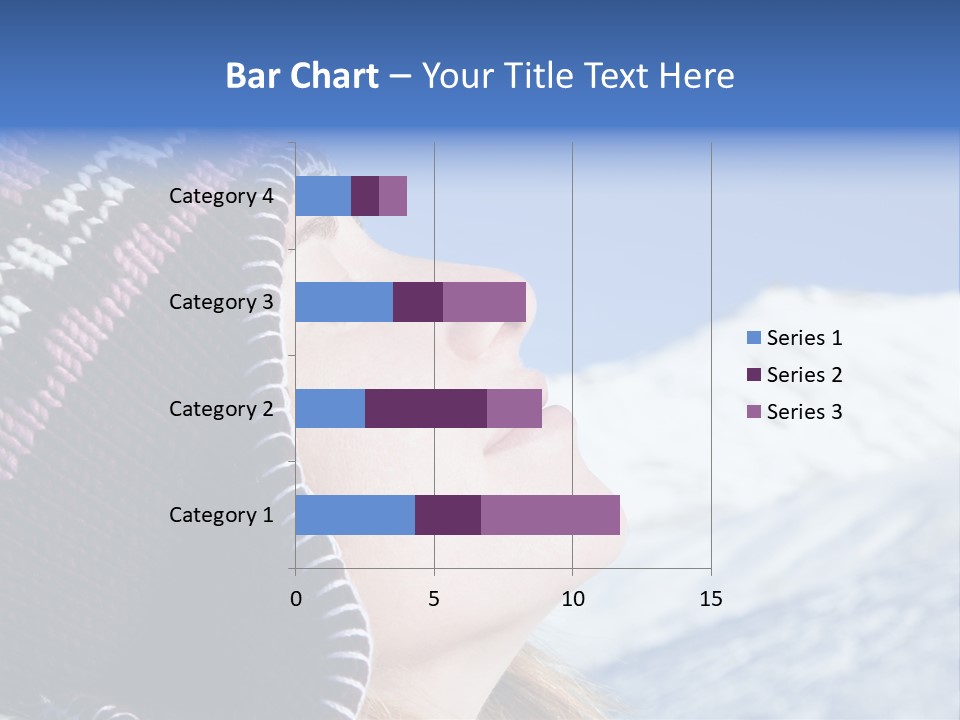 Bar Chart – Your Title Text Here

Category 4
Category 3
Category 2
Category 1

0
5
10
15

Series 1
Series 2
Series 3